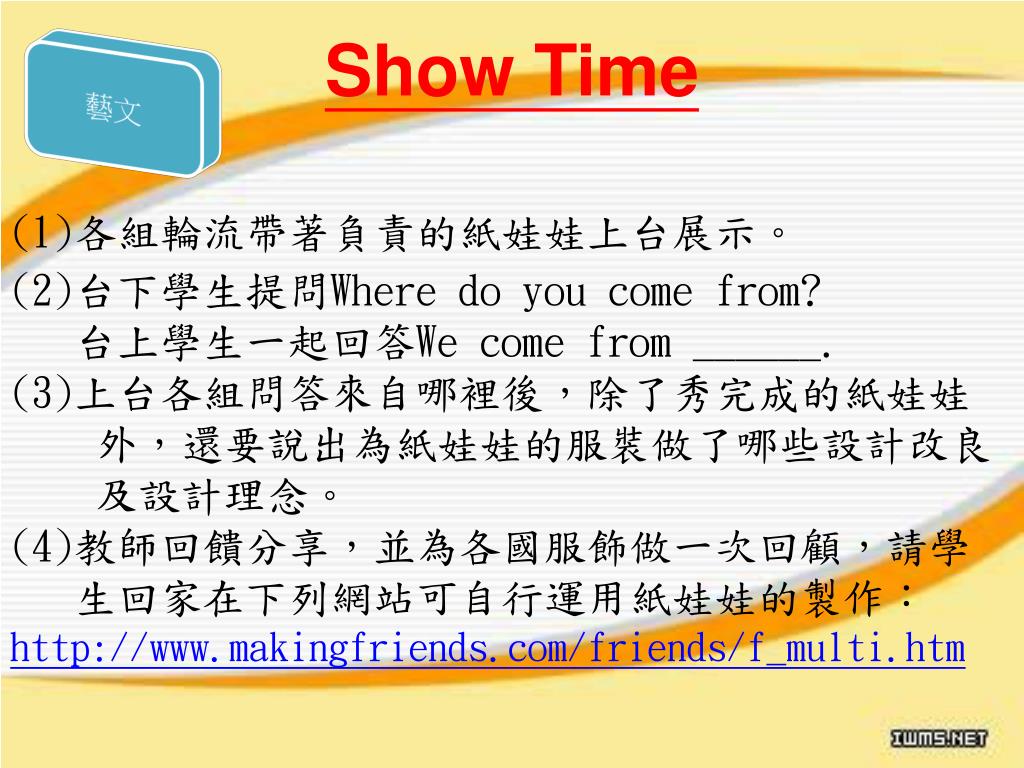 藝文

Show Time

(1)各組輪流帶著負責的紙娃娃上台展示。

(2)台下學生提問Where do you come from?
台上學生一起回答We come from ______.

(3)上台各組問答來自哪裡後，除了秀完成的紙娃娃外，還要說出為紙娃娃的服裝做了哪些設計改良及設計理念。

(4)教師回饋分享，並為各國服飾做一次回顧，請學生回家在下列網站可自行運用紙娃娃的製作：
http://www.makingfriends.com/friends/f_multi.htm

IWMS.NET